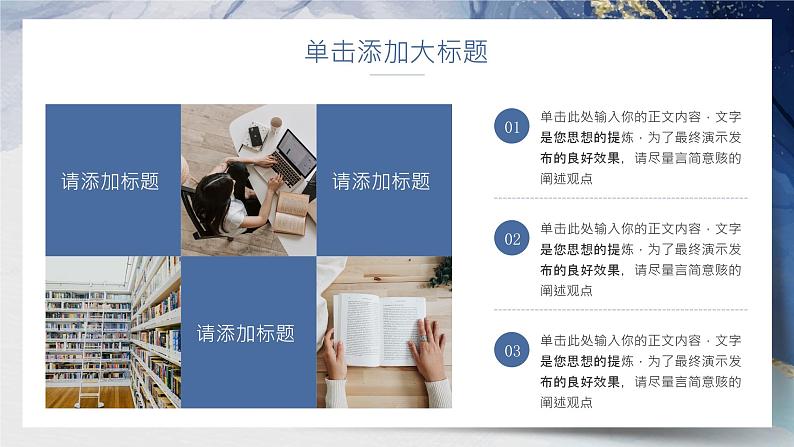 单击添加大标题

请添加标题

请添加标题

请添加标题

01
单击此处输入你的正文内容，文字是您思想的提炼，为了最终演示发布的良好效果，请尽量言简意赅的阐述观点

02
单击此处输入你的正文内容，文字是您思想的提炼，为了最终演示发布的良好效果，请尽量言简意赅的阐述观点

03
单击此处输入你的正文内容，文字是您思想的提炼，为了最终演示发布的良好效果，请尽量言简意赅的阐述观点